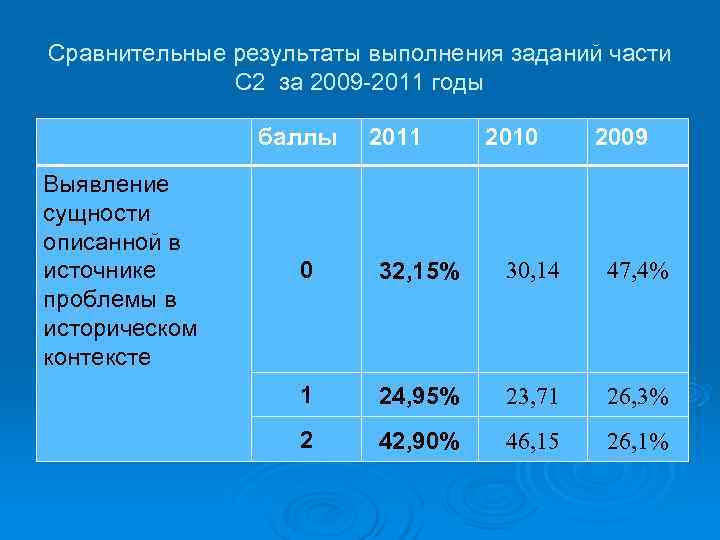 Сравнительные результаты выполнения заданий части С2 за 2009-2011 годы

| | баллы | 2011 | 2010 | 2009 |
|---|---|---|---|---|
| Выявление сущности описанной в источнике проблемы в историческом контексте | 0 | 32,15% | 30,14 | 47,4% |
| | 1 | 24,95% | 23,71 | 26,3% |
| | 2 | 42,90% | 46,15 | 26,1% |